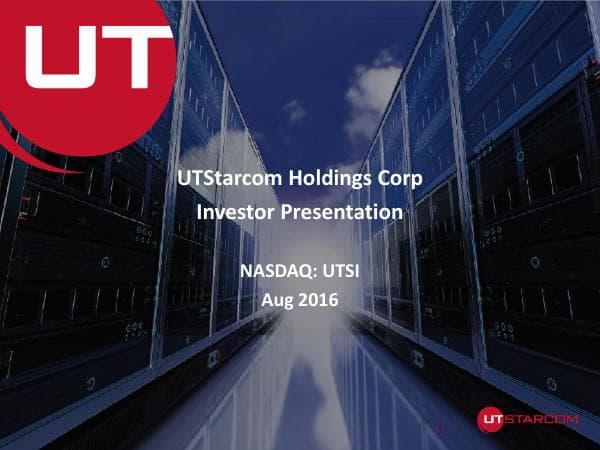 UT

UTStarcom Holdings Corp
Investor Presentation

NASDAQ: UTSI
Aug 2016

1

UTSTARCOM